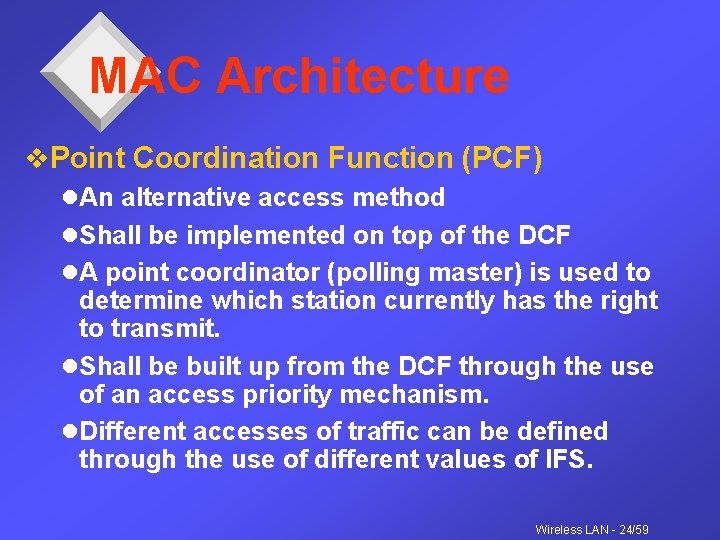 MAC Architecture

❖Point Coordination Function (PCF)

●An alternative access method

●Shall be implemented on top of the DCF

●A point coordinator (polling master) is used to determine which station currently has the right to transmit.

●Shall be built up from the DCF through the use of an access priority mechanism.

●Different accesses of traffic can be defined through the use of different values of IFS.

Wireless LAN - 24/59